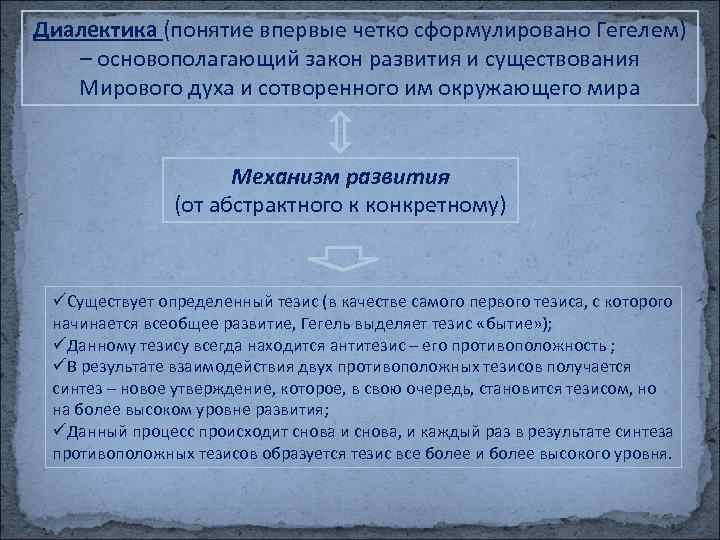 Диалектика (понятие впервые четко сформулировано Гегелем) – основополагающий закон развития и существования Мирового духа и сотворенного им окружающего мира

Механизм развития
(от абстрактного к конкретному)

✓Существует определенный тезис (в качестве самого первого тезиса, с которого начинается всеобщее развитие, Гегель выделяет тезис «бытие»);
✓Данному тезису всегда находится антитезис – его противоположность ;
✓В результате взаимодействия двух противоположных тезисов получается синтез – новое утверждение, которое, в свою очередь, становится тезисом, но на более высоком уровне развития;
✓Данный процесс происходит снова и снова, и каждый раз в результате синтеза противоположных тезисов образуется тезис все более и более высокого уровня.